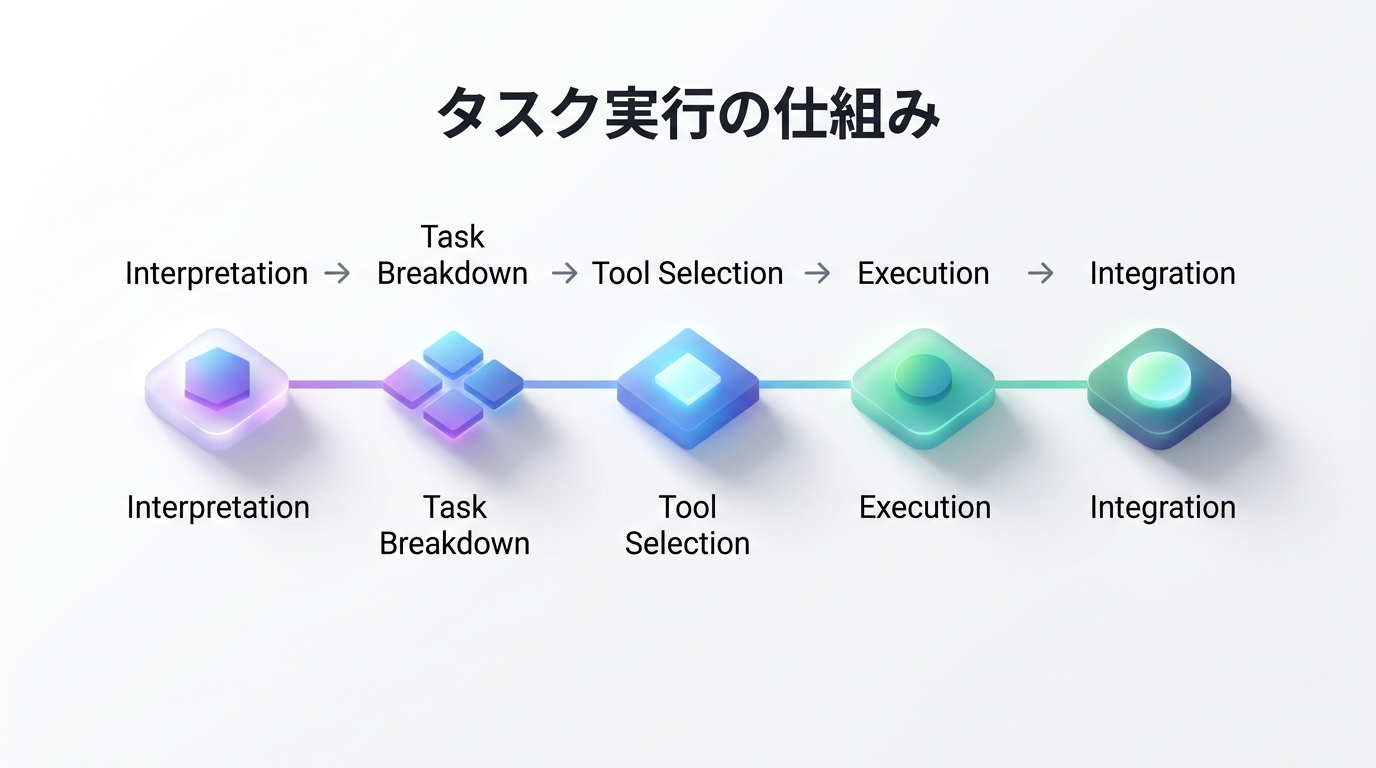 タスク実行の仕組み

Interpretation → Task Breakdown → Tool Selection → Execution → Integration

Interpretation

Task Breakdown

Tool Selection

Execution

Integration